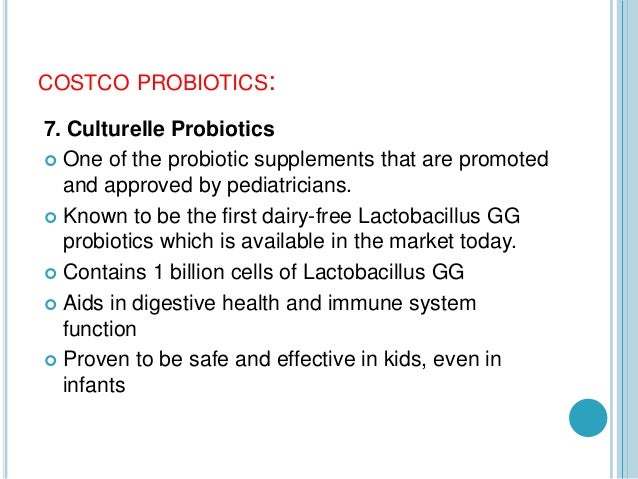 COSTCO PROBIOTICS:

7. Culturelle Probiotics

One of the probiotic supplements that are promoted and approved by pediatricians.

Known to be the first dairy-free Lactobacillus GG probiotics which is available in the market today.

Contains 1 billion cells of Lactobacillus GG

Aids in digestive health and immune system function

Proven to be safe and effective in kids, even in infants